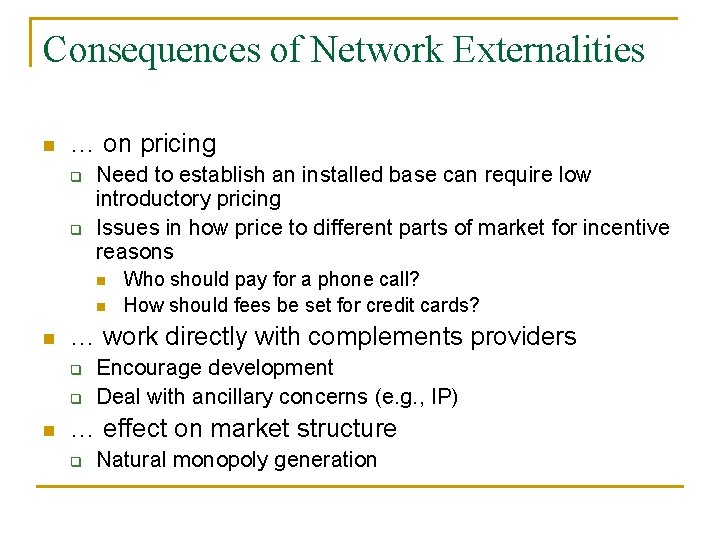 Consequences of Network Externalities

… on pricing

Need to establish an installed base can require low introductory pricing

Issues in how price to different parts of market for incentive reasons

Who should pay for a phone call?

How should fees be set for credit cards?

… work directly with complements providers

Encourage development

Deal with ancillary concerns (e.g., IP)

… effect on market structure

Natural monopoly generation